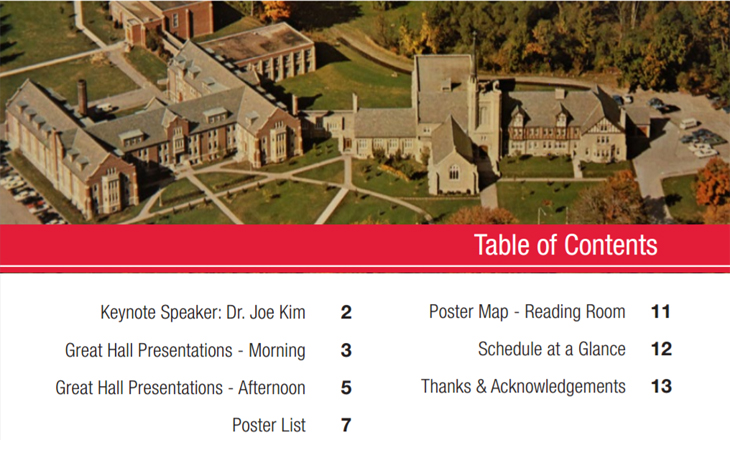 Table of Contents

Keynote Speaker: Dr. Joe Kim 2

Great Hall Presentations - Morning 3

Great Hall Presentations - Afternoon 5

Poster List 7

Poster Map - Reading Room 11

Schedule at a Glance 12

Thanks & Acknowledgements 13